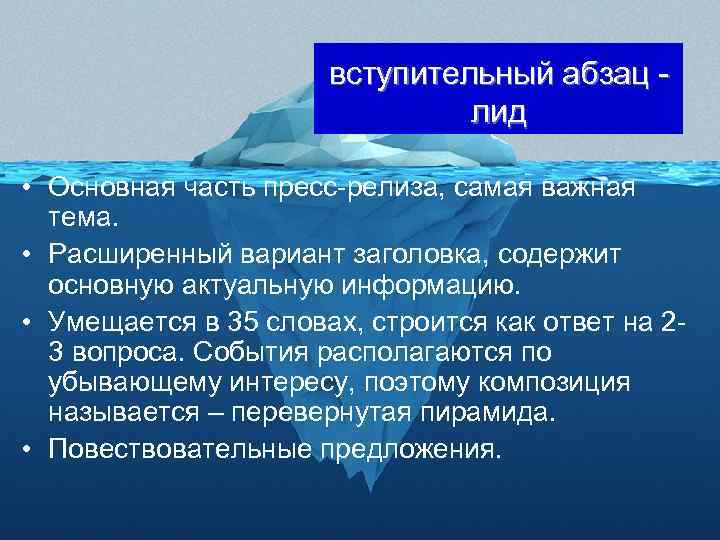 вступительный абзац - лид

• Основная часть пресс-релиза, самая важная тема.
• Расширенный вариант заголовка, содержит основную актуальную информацию.
• Умещается в 35 словах, строится как ответ на 2-3 вопроса. События располагаются по убывающему интересу, поэтому композиция называется – перевернутая пирамида.
• Повествовательные предложения.